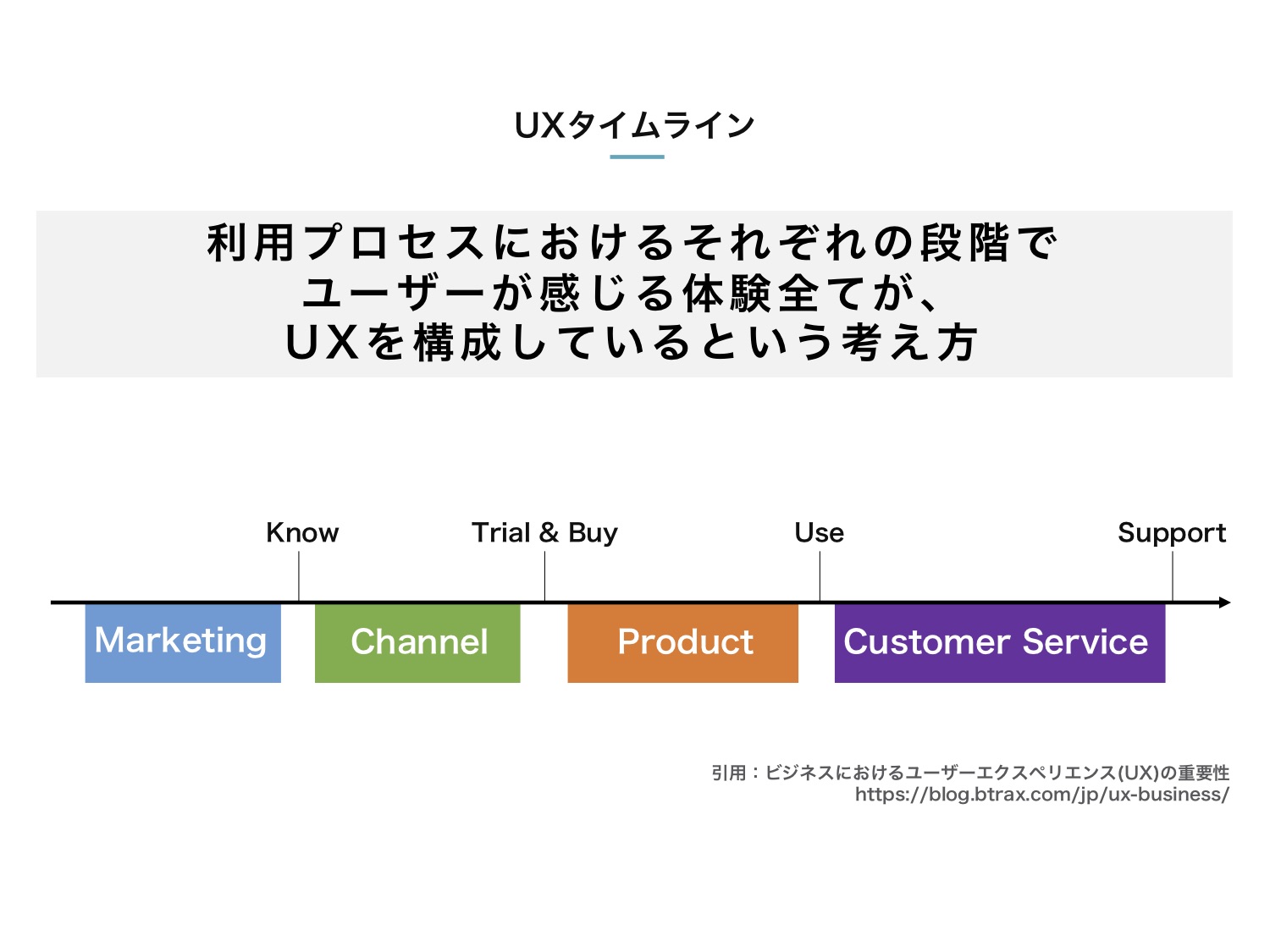 UXタイムライン

利用プロセスにおけるそれぞれの段階で
ユーザーが感じる体験全てが、
UXを構成しているという考え方

Know

Trial & Buy

Use

Support

Marketing

Channel

Product

Customer Service

引用：ビジネスにおけるユーザーエクスペリエンス(UX)の重要性
https://blog.btrax.com/jp/ux-business/